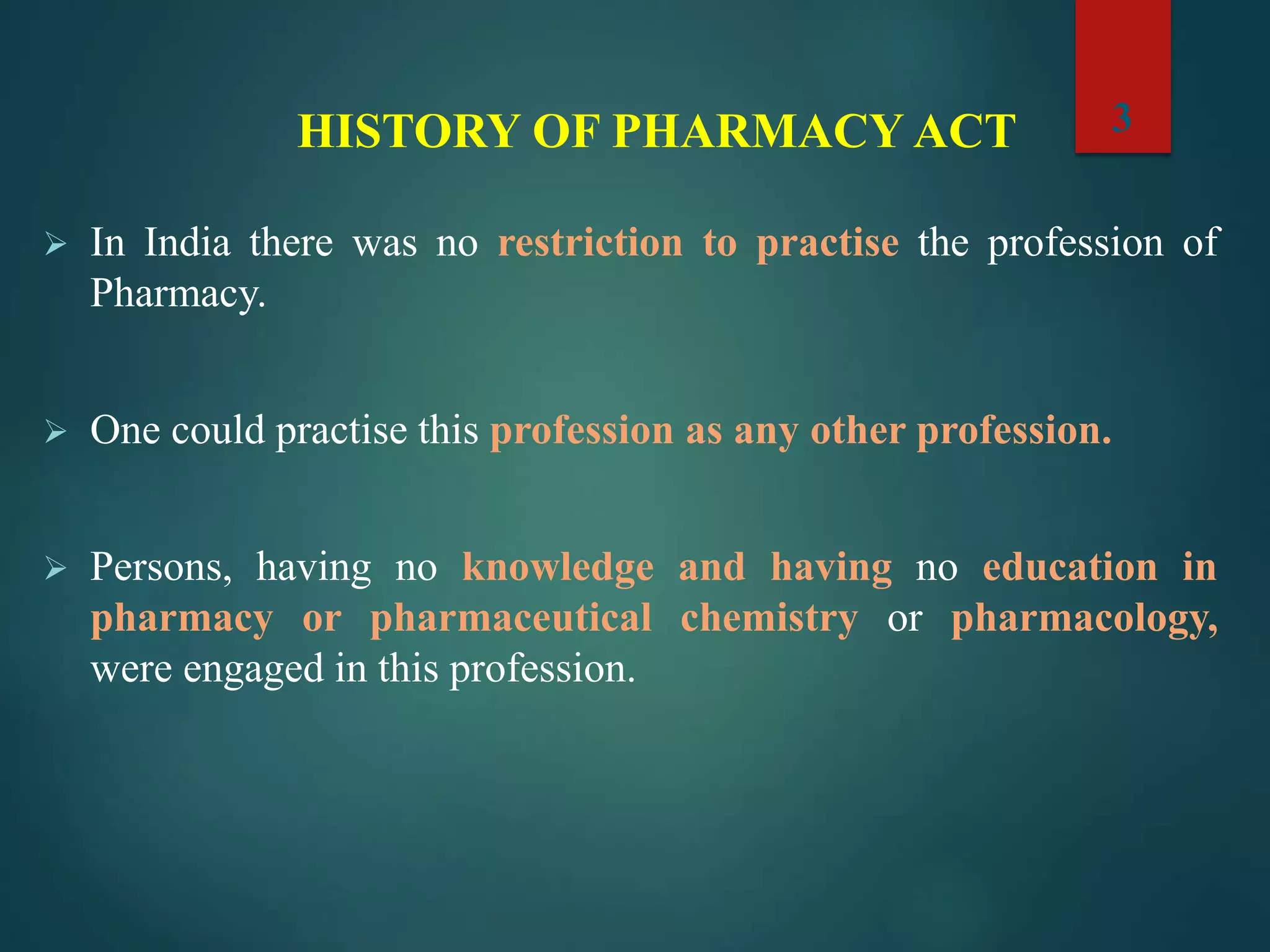 3

HISTORY OF PHARMACY ACT

➢ In India there was no restriction to practise the profession of Pharmacy.

➢ One could practise this profession as any other profession.

➢ Persons, having no knowledge and having no education in pharmacy or pharmaceutical chemistry or pharmacology, were engaged in this profession.